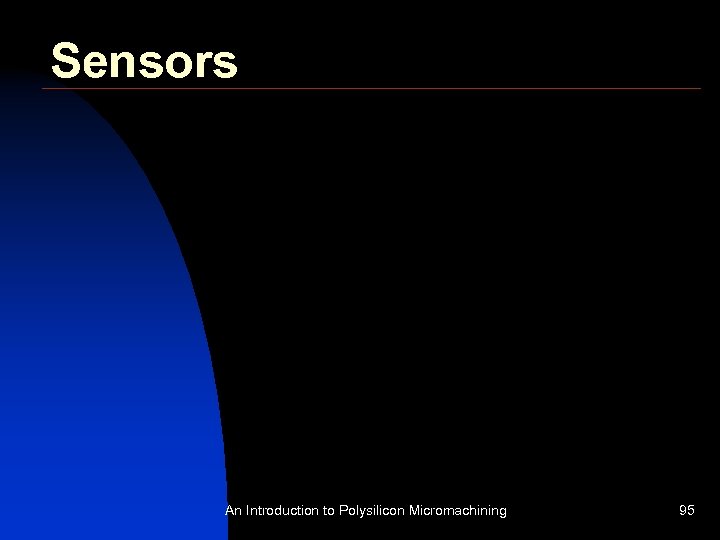 Sensors

An Introduction to Polysilicon Micromachining 95